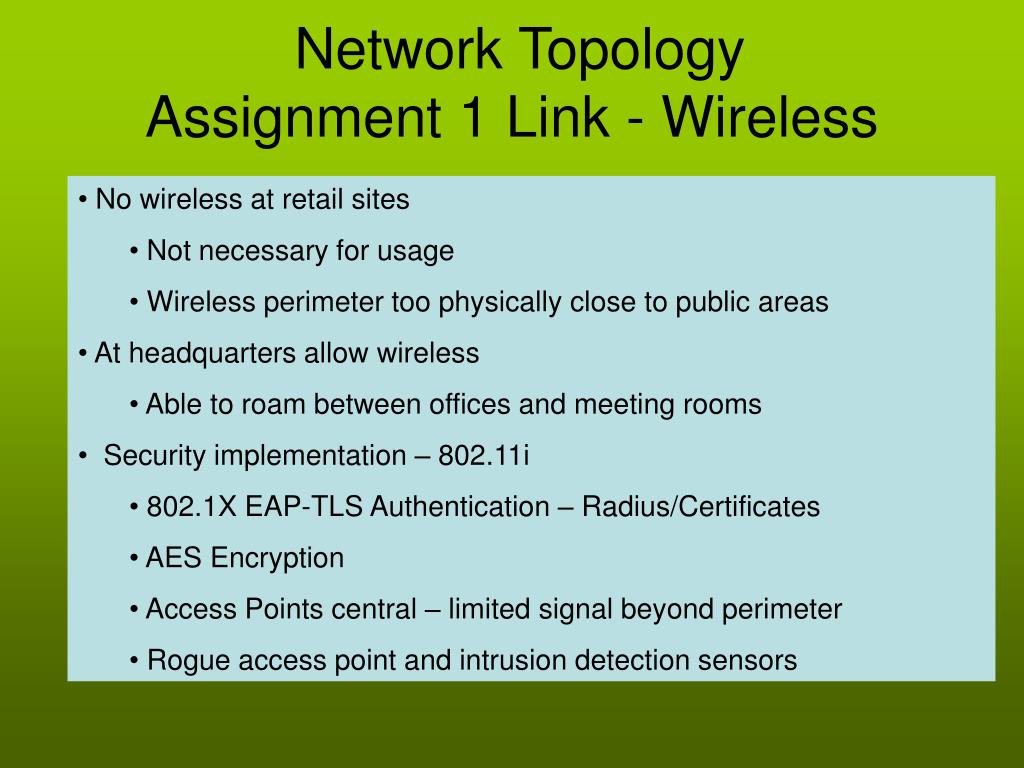 Network Topology
Assignment 1 Link - Wireless

• No wireless at retail sites

• Not necessary for usage

• Wireless perimeter too physically close to public areas

• At headquarters allow wireless

• Able to roam between offices and meeting rooms

• Security implementation – 802.11i

• 802.1X EAP-TLS Authentication – Radius/Certificates

• AES Encryption

• Access Points central – limited signal beyond perimeter

• Rogue access point and intrusion detection sensors